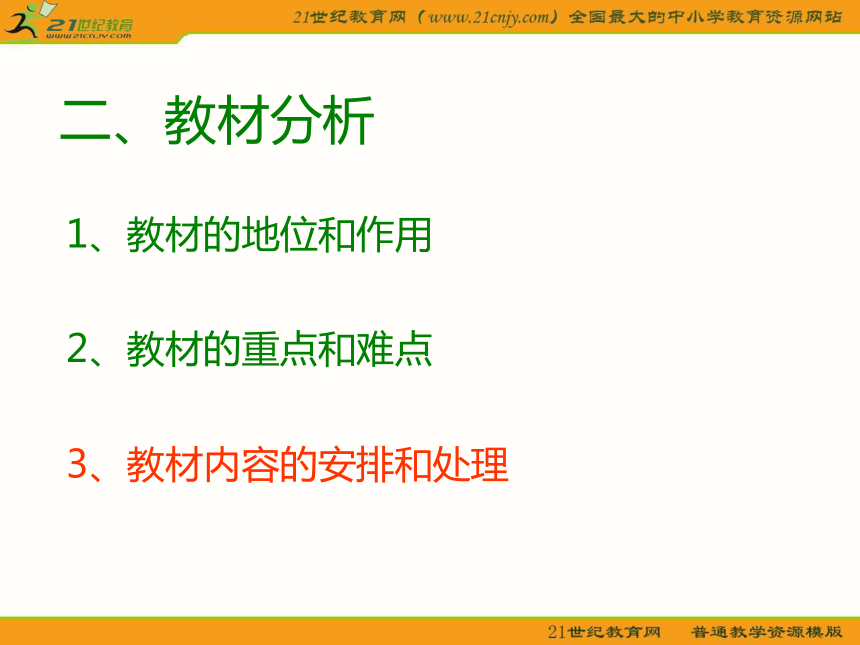 21世纪教育
www.21cnjy.com

21世纪教育网（www.21cnjy.com）全国最大的中小学教育资源网站

二、教材分析

1、教材的地位和作用

2、教材的重点和难点

3、教材内容的安排和处理

21世纪教育网 普通教学资源模版